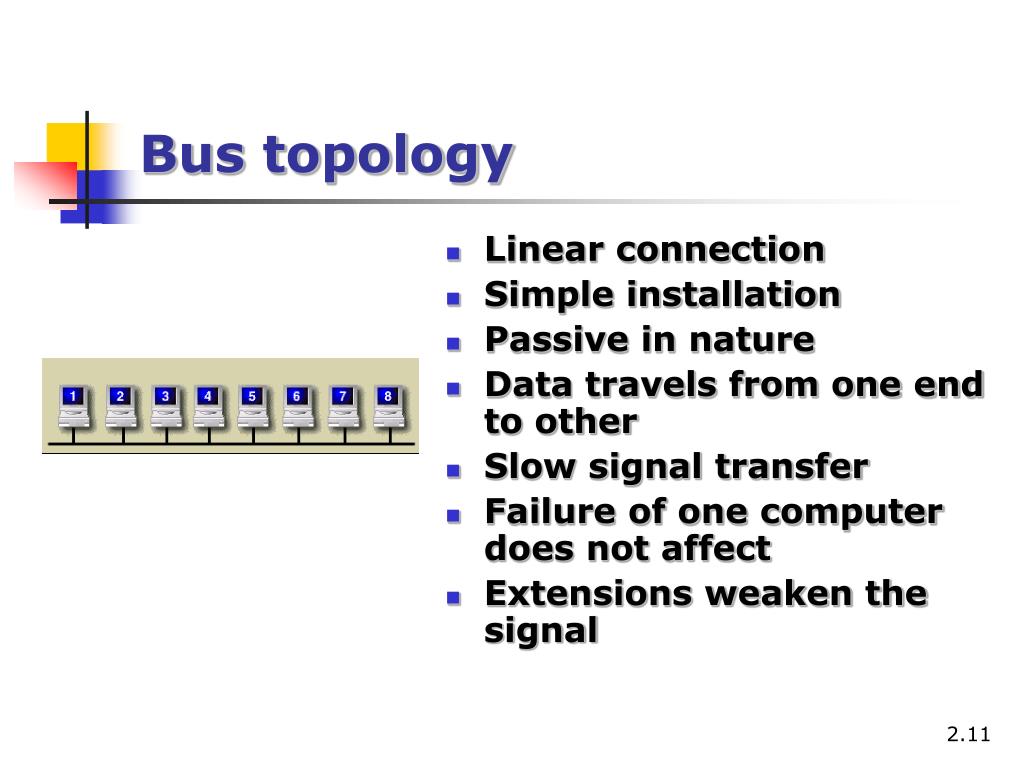 Bus topology

1 2 3 4 5 6 7 8

- Linear connection
- Simple installation
- Passive in nature
- Data travels from one end to other
- Slow signal transfer
- Failure of one computer does not affect
- Extensions weaken the signal

2.11